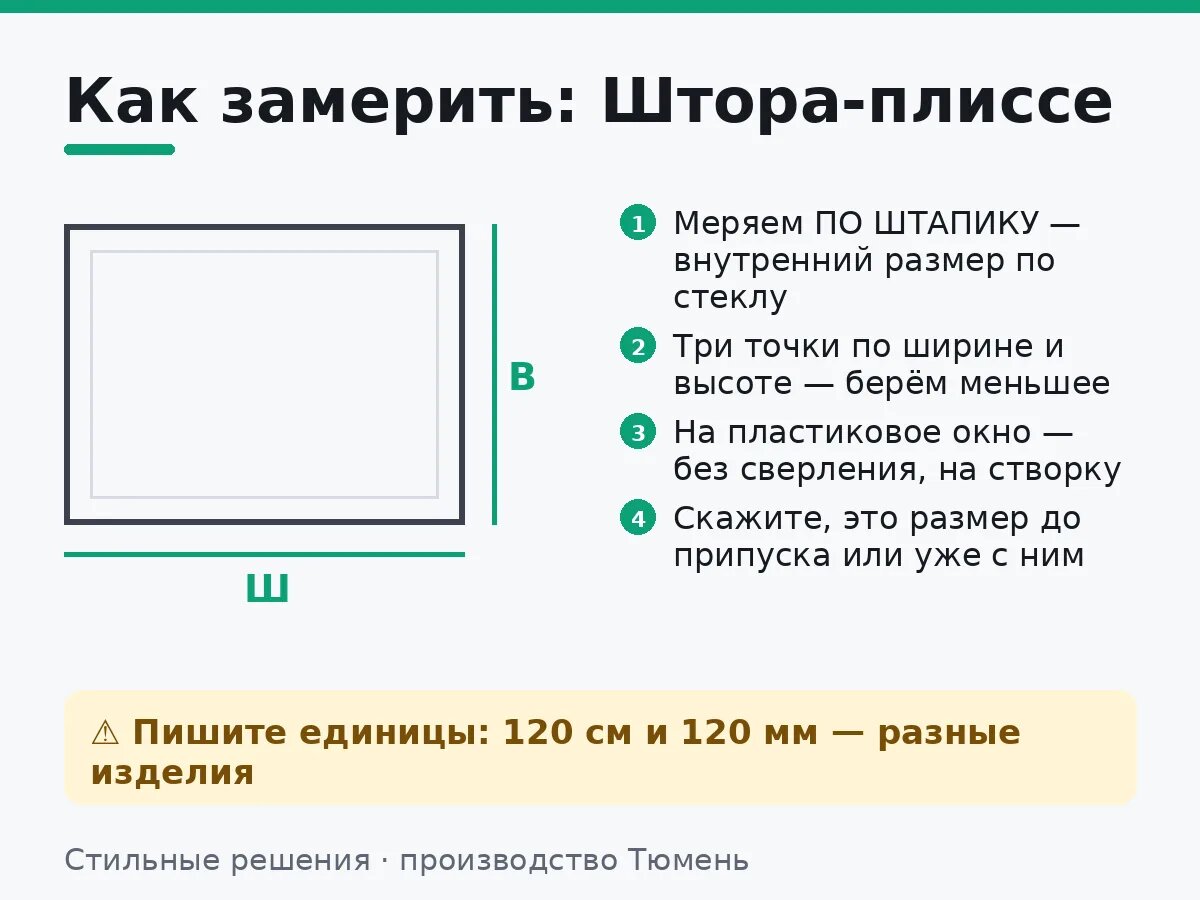 Как замерить: Штора-плиссе

В

Ш

1 Меряем ПО ШТАПИКУ — внутренний размер по стеклу

2 Три точки по ширине и высоте — берём меньшее

3 На пластиковое окно — без сверления, на створку

4 Скажите, это размер до припуска или уже с ним

⚠ Пишите единицы: 120 см и 120 мм — разные изделия

Стильные решения · производство Тюмень